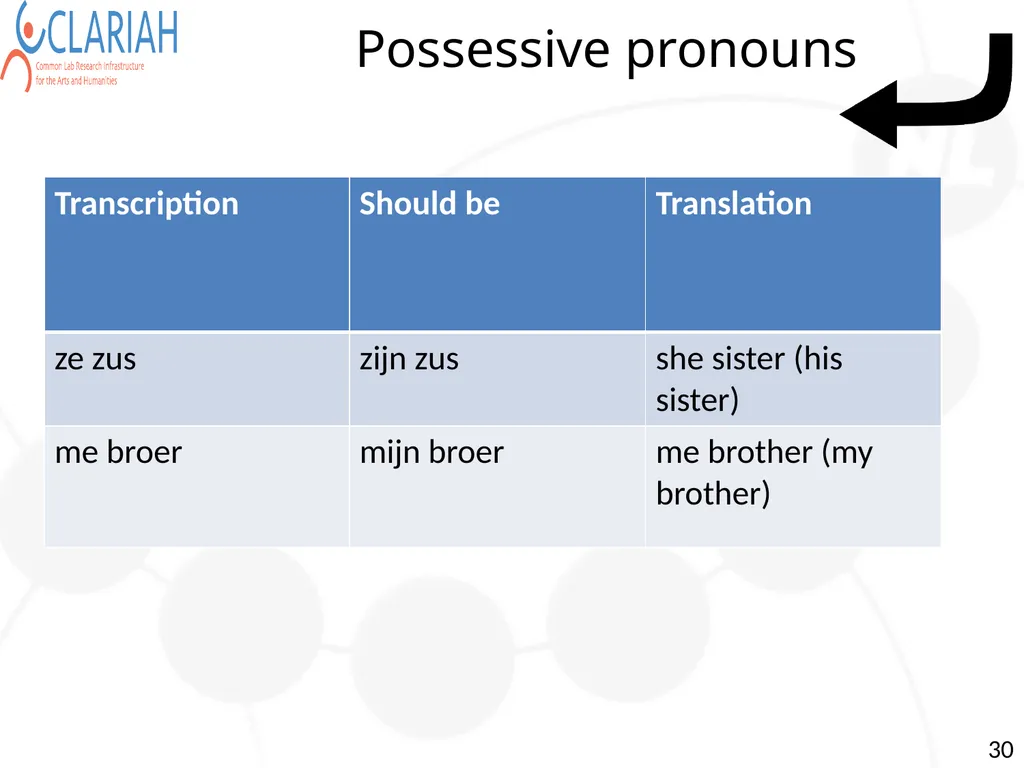 CLARIAH
Common Lab Research Infrastructure for the Arts and Humanities

Possessive pronouns

| Transcription | Should be | Translation |
|---|---|---|
| ze zus | zijn zus | she sister (his sister) |
| me broer | mijn broer | me brother (my brother) |

30